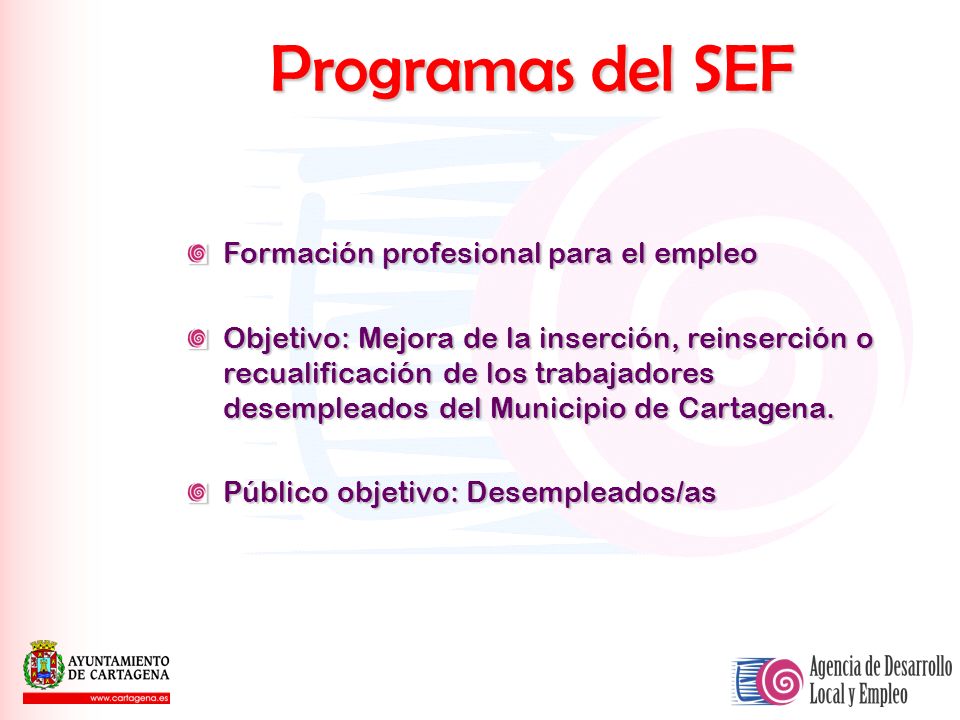 Programas del SEF

Formación profesional para el empleo

Objetivo: Mejora de la inserción, reinserción o recualificación de los trabajadores desempleados del Municipio de Cartagena.

Público objetivo: Desempleados/as

AYUNTAMIENTO DE CARTAGENA
www.cartagena.es

Agencia de Desarrollo Local y Empleo